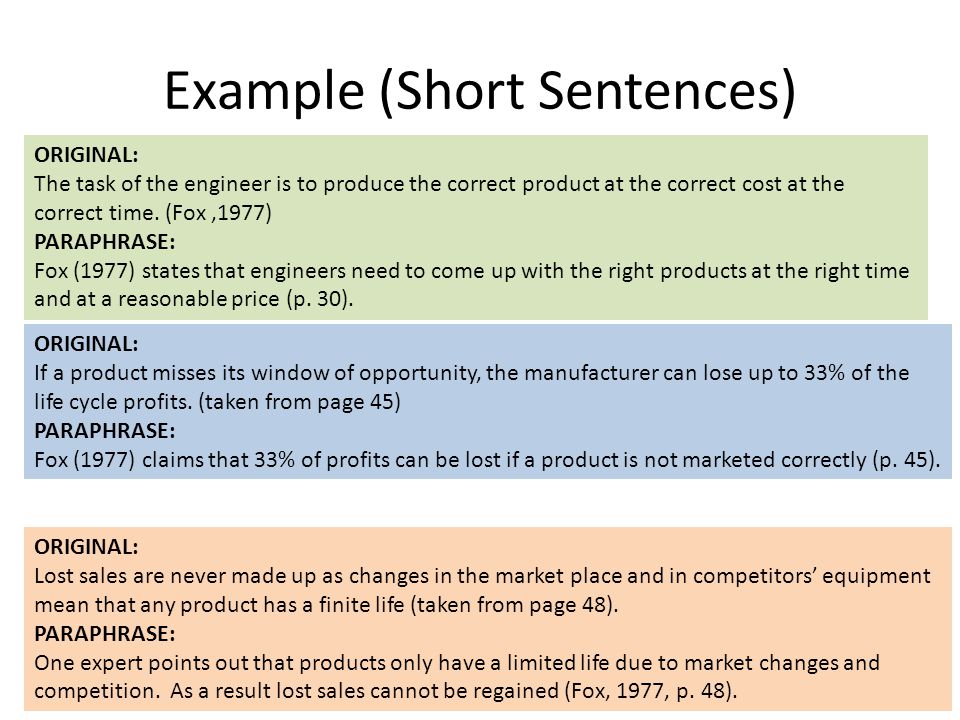 Example (Short Sentences)

ORIGINAL:
The task of the engineer is to produce the correct product at the correct cost at the correct time. (Fox ,1977)
PARAPHRASE:
Fox (1977) states that engineers need to come up with the right products at the right time and at a reasonable price (p. 30).

ORIGINAL:
If a product misses its window of opportunity, the manufacturer can lose up to 33% of the life cycle profits. (taken from page 45)
PARAPHRASE:
Fox (1977) claims that 33% of profits can be lost if a product is not marketed correctly (p. 45).

ORIGINAL:
Lost sales are never made up as changes in the market place and in competitors' equipment mean that any product has a finite life (taken from page 48).
PARAPHRASE:
One expert points out that products only have a limited life due to market changes and competition. As a result lost sales cannot be regained (Fox, 1977, p. 48).